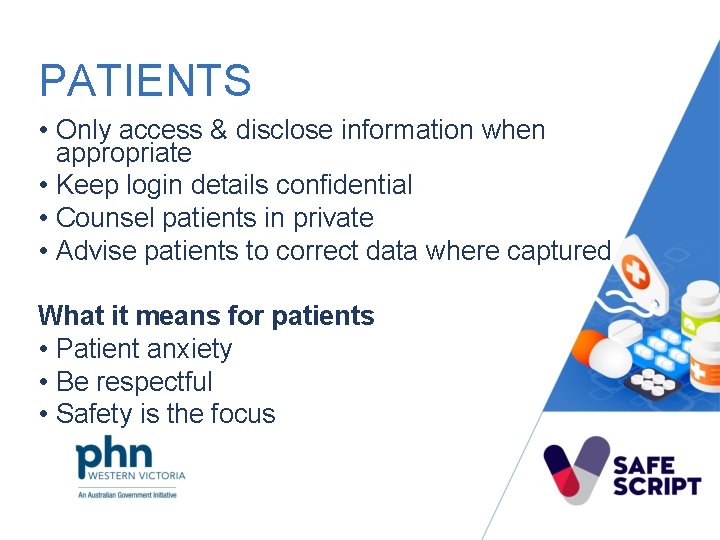 PATIENTS

• Only access & disclose information when appropriate
• Keep login details confidential
• Counsel patients in private
• Advise patients to correct data where captured

What it means for patients
• Patient anxiety
• Be respectful
• Safety is the focus

phn
WESTERN VICTORIA
An Australian Government Initiative

SAFE SCRIPT